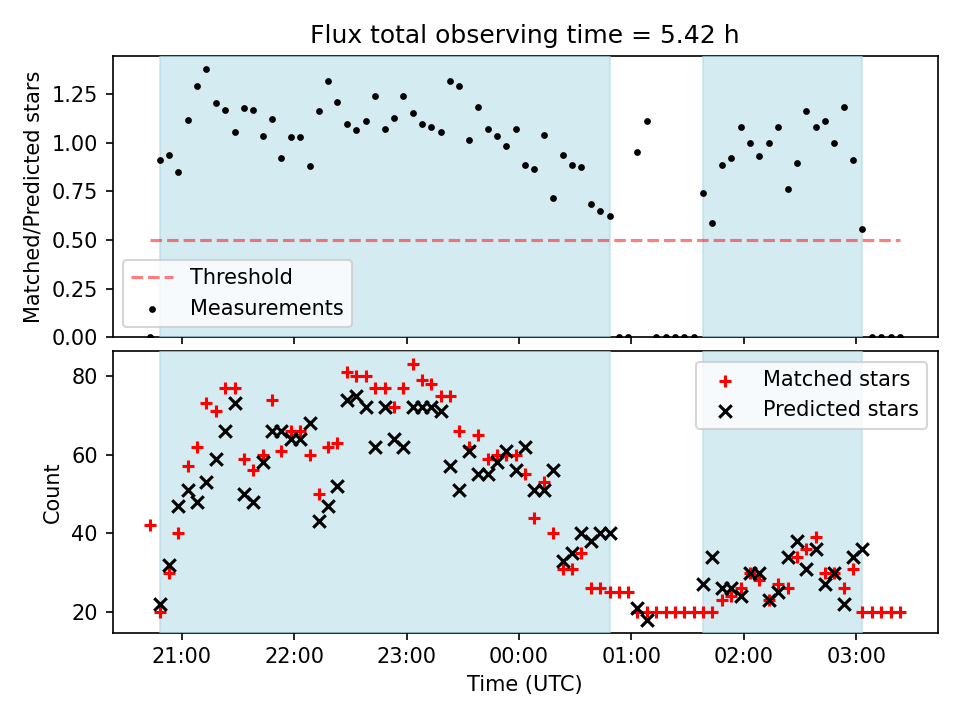 Flux total observing time = 5.42 h

Matched/Predicted stars

1.25
1.00
0.75
0.50
0.25
0.00

Threshold
Measurements

Count

80
60
40
20

Matched stars
Predicted stars

21:00
22:00
23:00
00:00
01:00
02:00
03:00

Time (UTC)